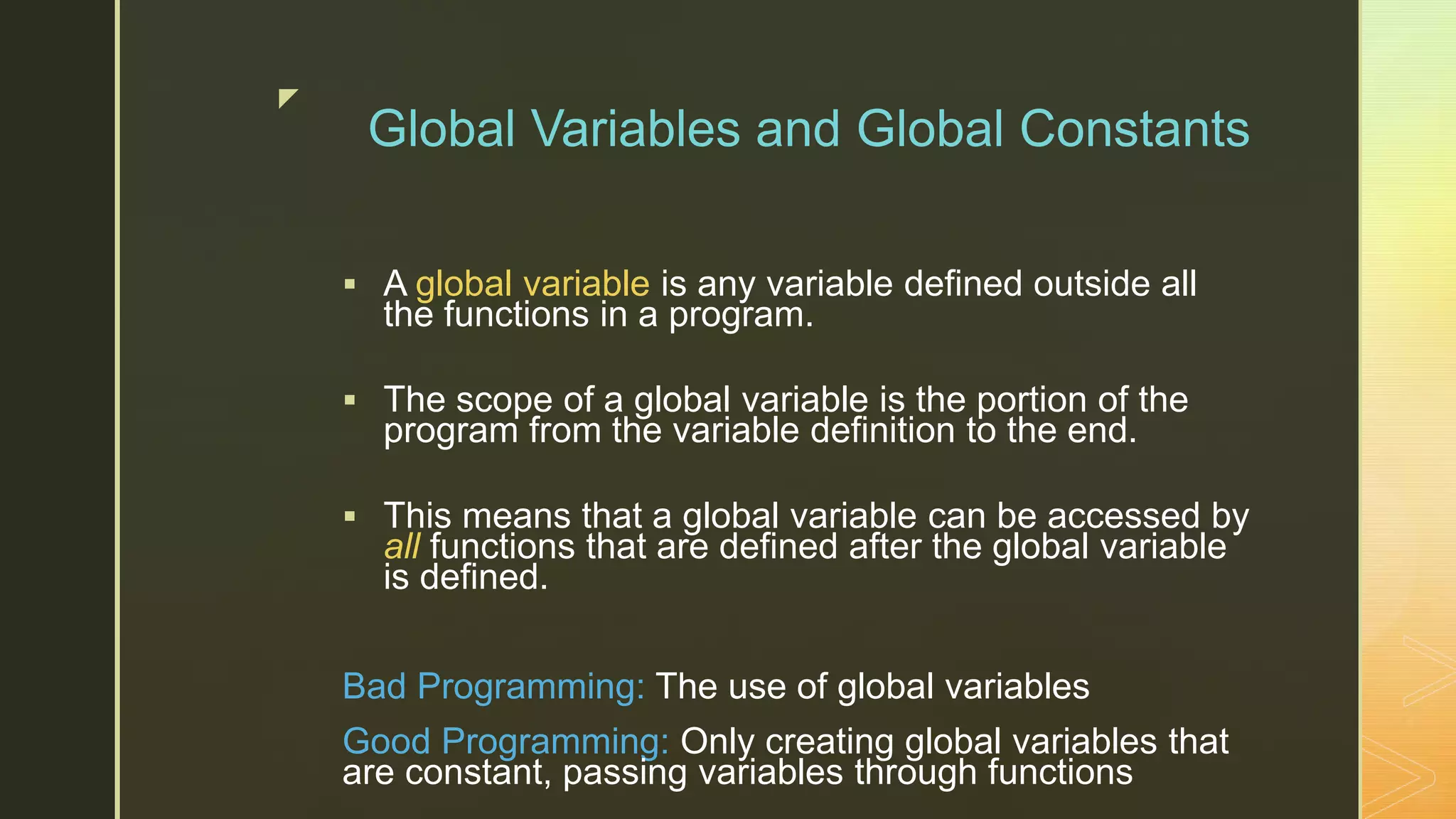 Global Variables and Global Constants

▪ A global variable is any variable defined outside all the functions in a program.

▪ The scope of a global variable is the portion of the program from the variable definition to the end.

▪ This means that a global variable can be accessed by all functions that are defined after the global variable is defined.

Bad Programming: The use of global variables

Good Programming: Only creating global variables that are constant, passing variables through functions